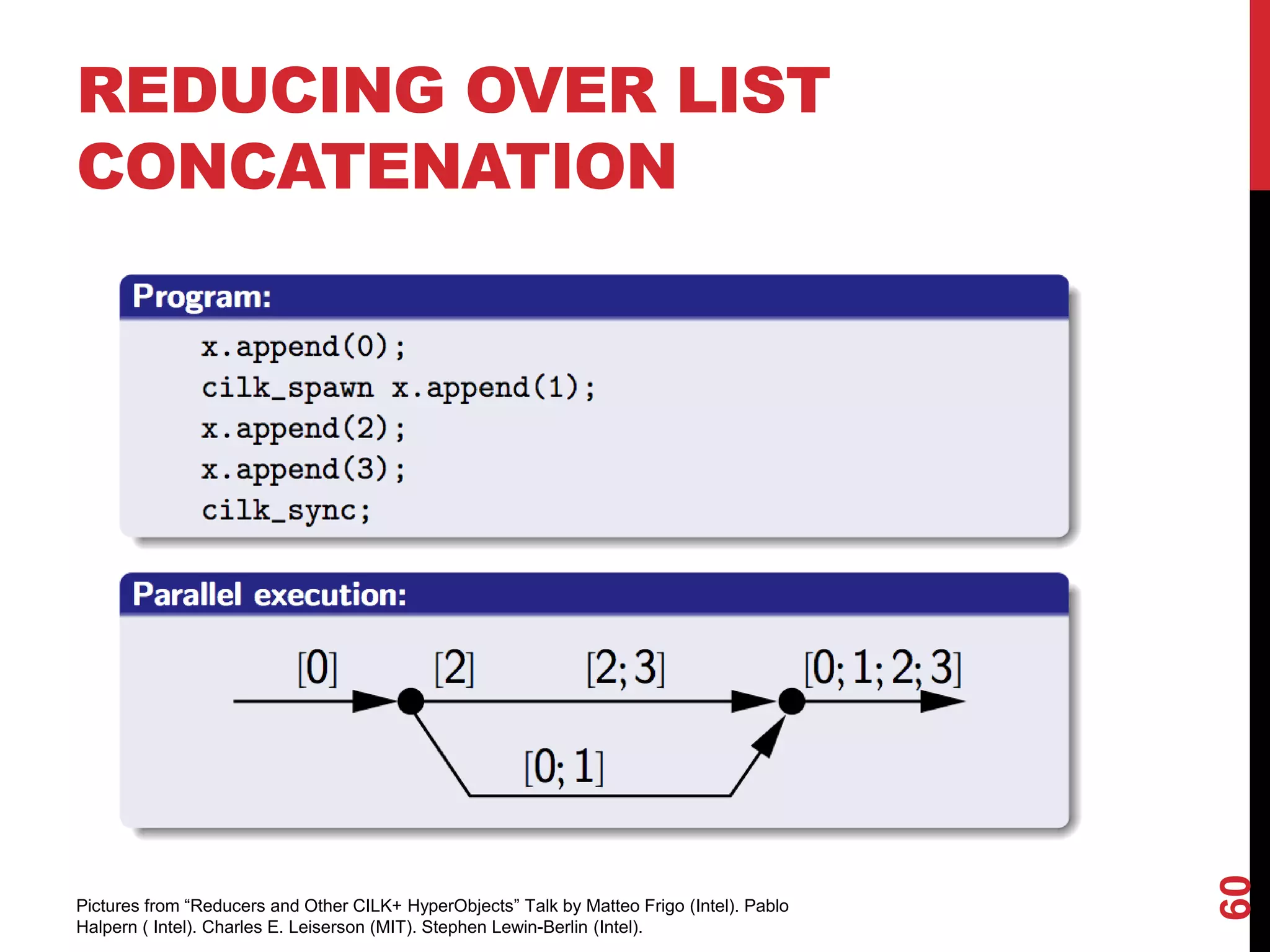 REDUCING OVER LIST CONCATENATION

Program:

x.append(0);
cilk_spawn x.append(1);
x.append(2);
x.append(3);
cilk_sync;

Parallel execution:

[0] [2] [2; 3] [0; 1; 2; 3]

[0; 1]

Pictures from “Reducers and Other CILK+ HyperObjects” Talk by Matteo Frigo (Intel). Pablo Halpern ( Intel). Charles E. Leiserson (MIT). Stephen Lewin-Berlin (Intel).

60